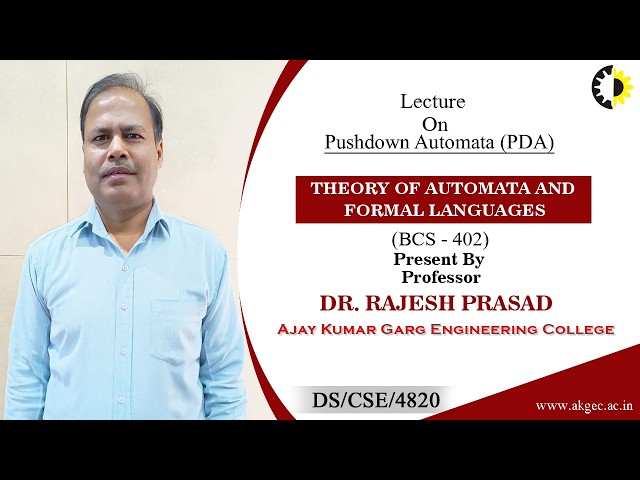 Lecture
On
Pushdown Automata (PDA)

THEORY OF AUTOMATA AND FORMAL LANGUAGES

(BCS - 402)
Present By
Professor

DR. RAJESH PRASAD

Ajay Kumar Garg Engineering College

DS/CSE/4820

www.akgec.ac.in